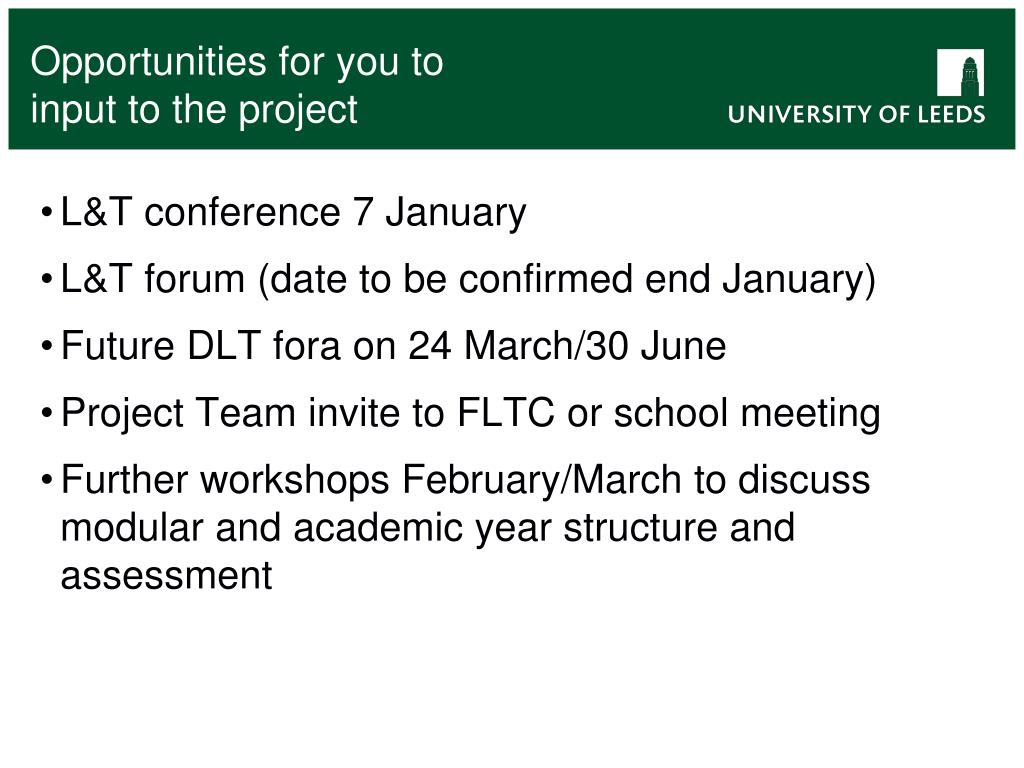 Opportunities for you to input to the project

UNIVERSITY OF LEEDS

• L&T conference 7 January
• L&T forum (date to be confirmed end January)
• Future DLT fora on 24 March/30 June
• Project Team invite to FLTC or school meeting
• Further workshops February/March to discuss modular and academic year structure and assessment